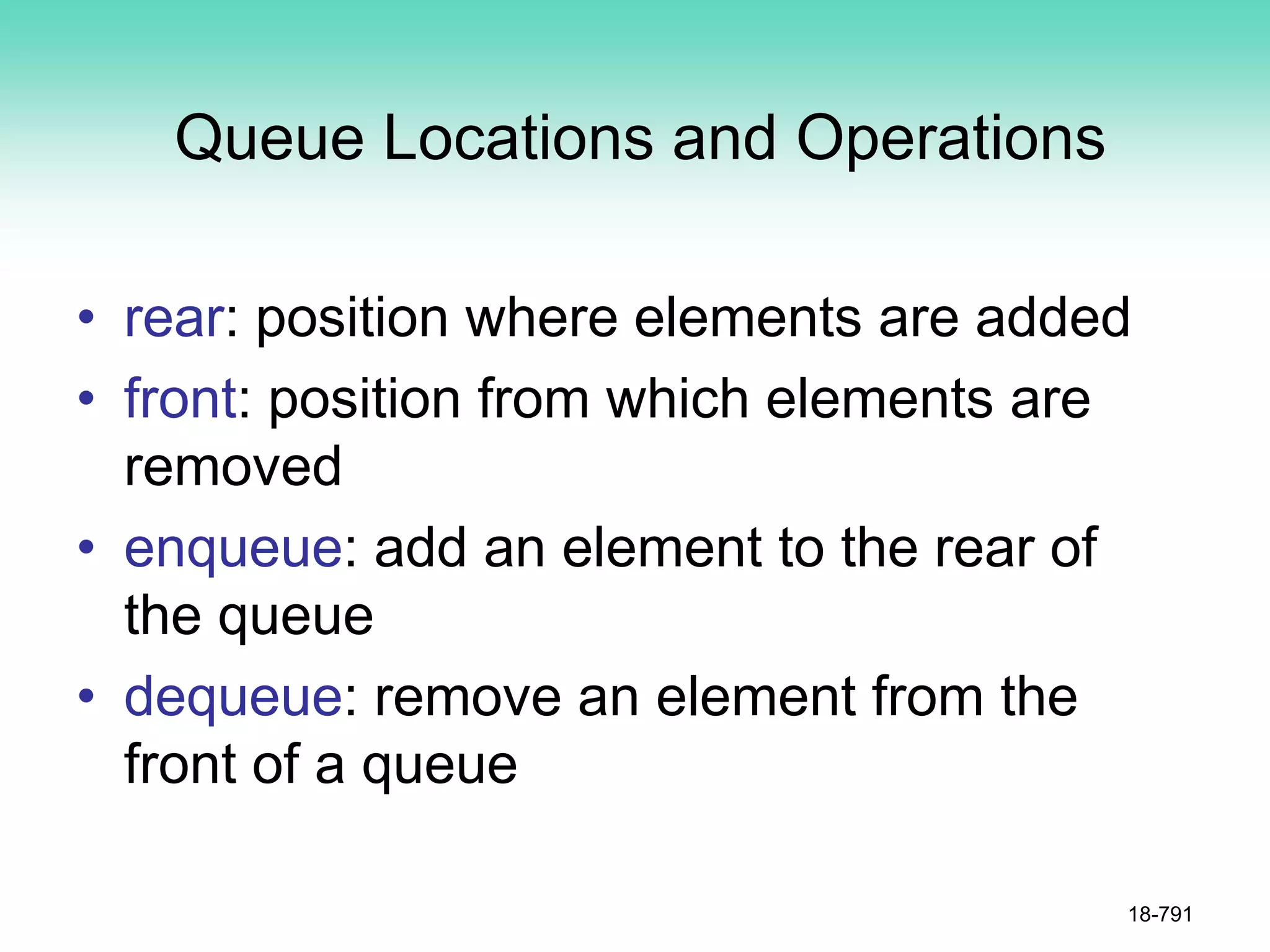 Queue Locations and Operations

• rear: position where elements are added
• front: position from which elements are removed
• enqueue: add an element to the rear of the queue
• dequeue: remove an element from the front of a queue

18-791